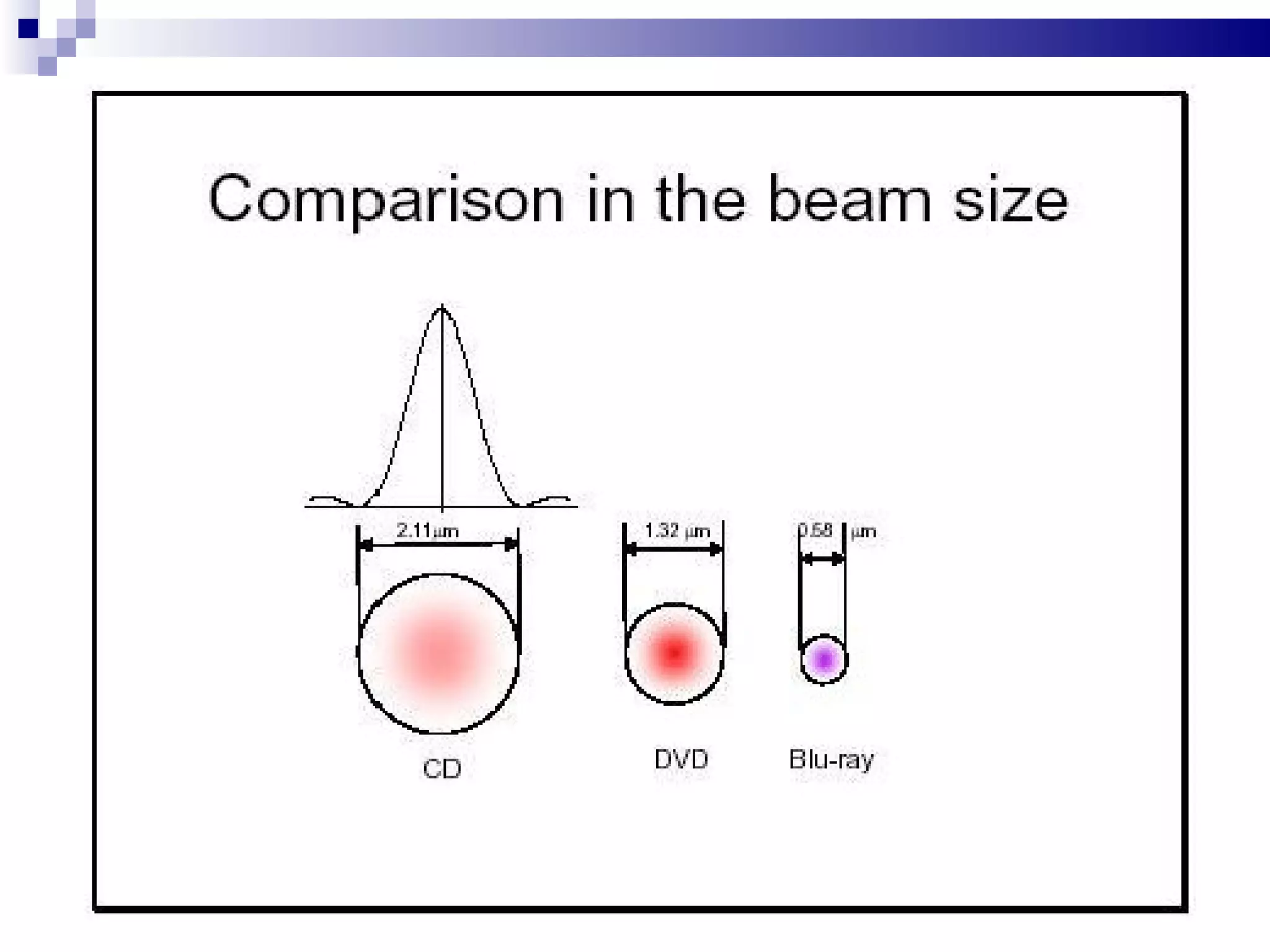 Comparison in the beam size

2.11µm

1.32 µm

0.58 µm

CD

DVD

Blu-ray